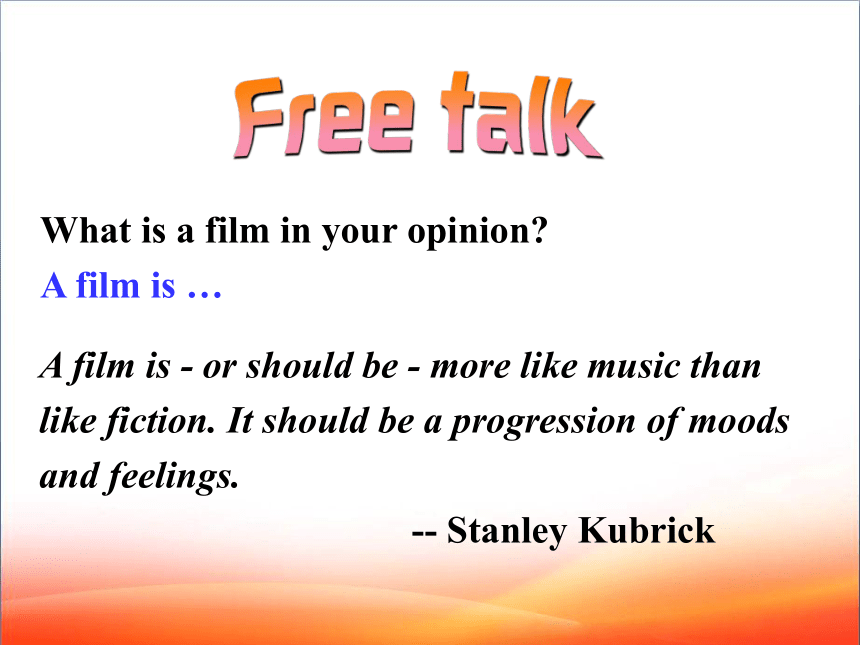 Free talk

What is a film in your opinion?
A film is …

A film is - or should be - more like music than like fiction. It should be a progression of moods and feelings.

-- Stanley Kubrick